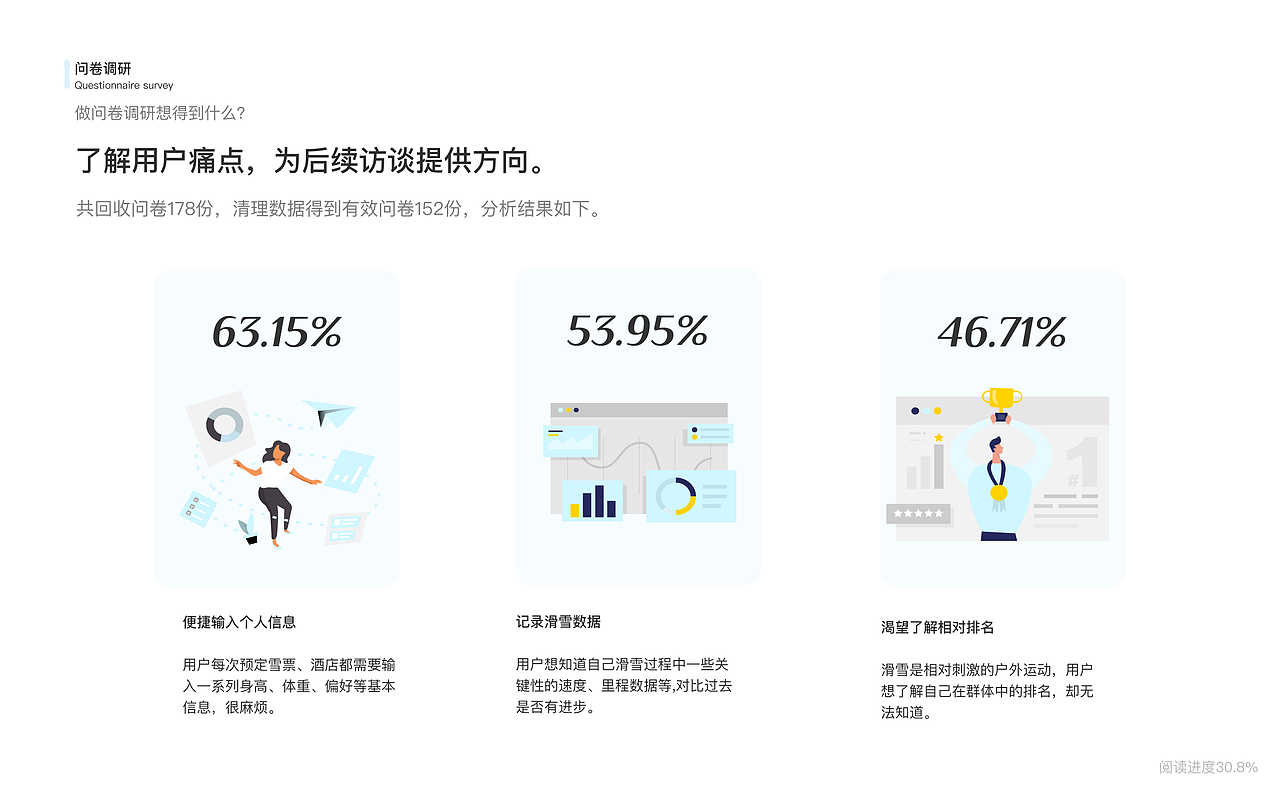 问卷调研
Questionnaire survey

做问卷调研想得到什么?

了解用户痛点，为后续访谈提供方向。

共回收问卷178份，清理数据得到有效问卷152份，分析结果如下。

63.15%

便捷输入个人信息

用户每次预定雪票、酒店都需要输入一系列身高、体重、偏好等基本信息，很麻烦。

53.95%

记录滑雪数据

用户想知道自己滑雪过程中一些关键性的速度、里程数据等,对比过去是否有进步。

46.71%

#1

渴望了解相对排名

滑雪是相对刺激的户外运动，用户想了解自己在群体中的排名，却无法知道。

阅读进度30.8%